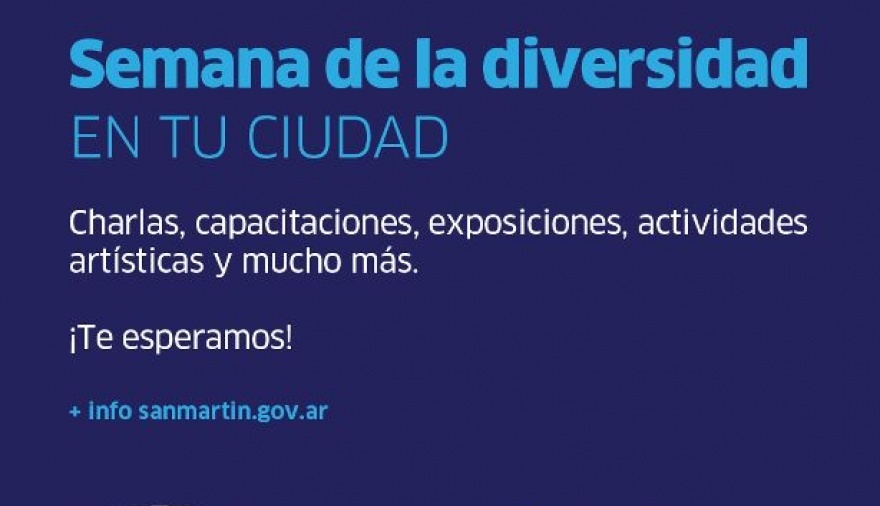 Semana de la diversidad
EN TU CIUDAD

Charlas, capacitaciones, exposiciones, actividades artísticas y mucho más.

¡Te esperamos!

+ info sanmartin.gov.ar